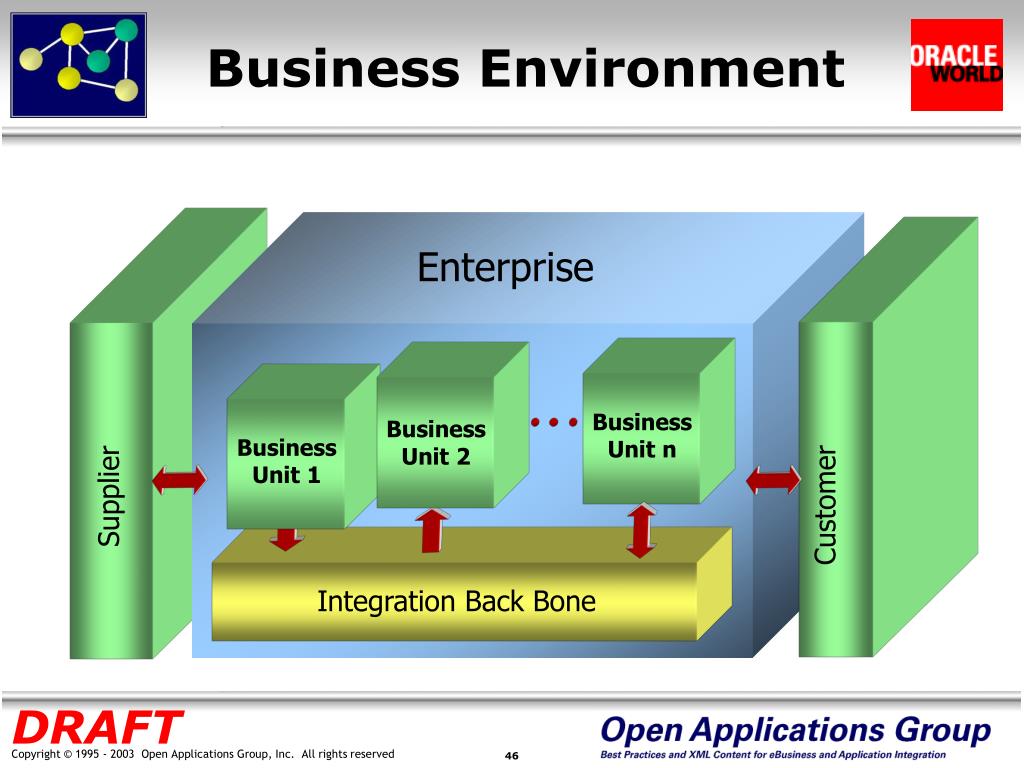 Business Environment

ORACLE WORLD

Enterprise

Supplier

Business Unit 1

Business Unit 2

• • •

Business Unit n

Customer

Integration Back Bone

DRAFT

Copyright © 1995 - 2003 Open Applications Group, Inc. All rights reserved

46

Open Applications Group

Best Practices and XML Content for eBusiness and Application Integration